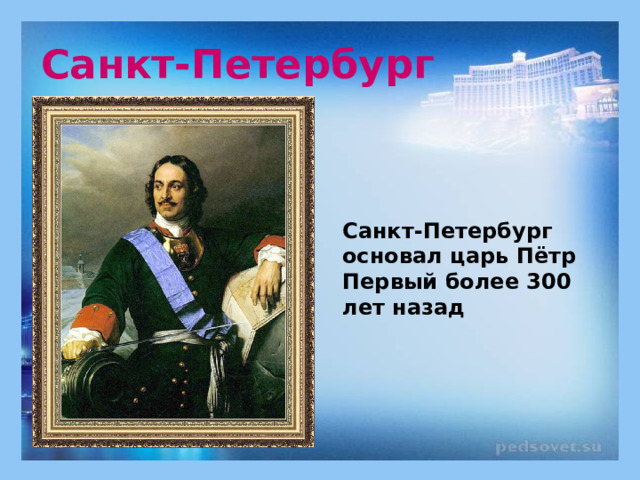 Санкт-Петербург

Санкт-Петербург основал царь Пётр Первый более 300 лет назад

pedsovet.su